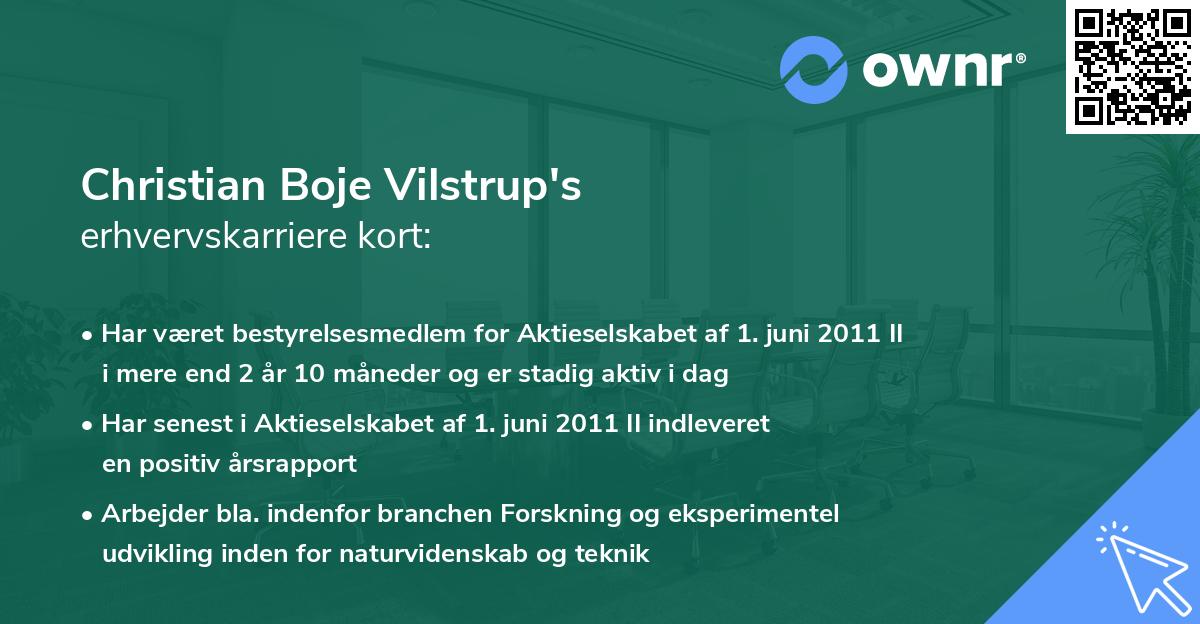 ownr®

Christian Boje Vilstrup's
erhvervskarriere kort:

• Har været bestyrelsesmedlem for Aktieselskabet af 1. juni 2011 II i mere end 2 år 10 måneder og er stadig aktiv i dag

• Har senest i Aktieselskabet af 1. juni 2011 II indleveret en positiv årsrapport

• Arbejder bla. indenfor branchen Forskning og eksperimentel udvikling inden for naturvidenskab og teknik